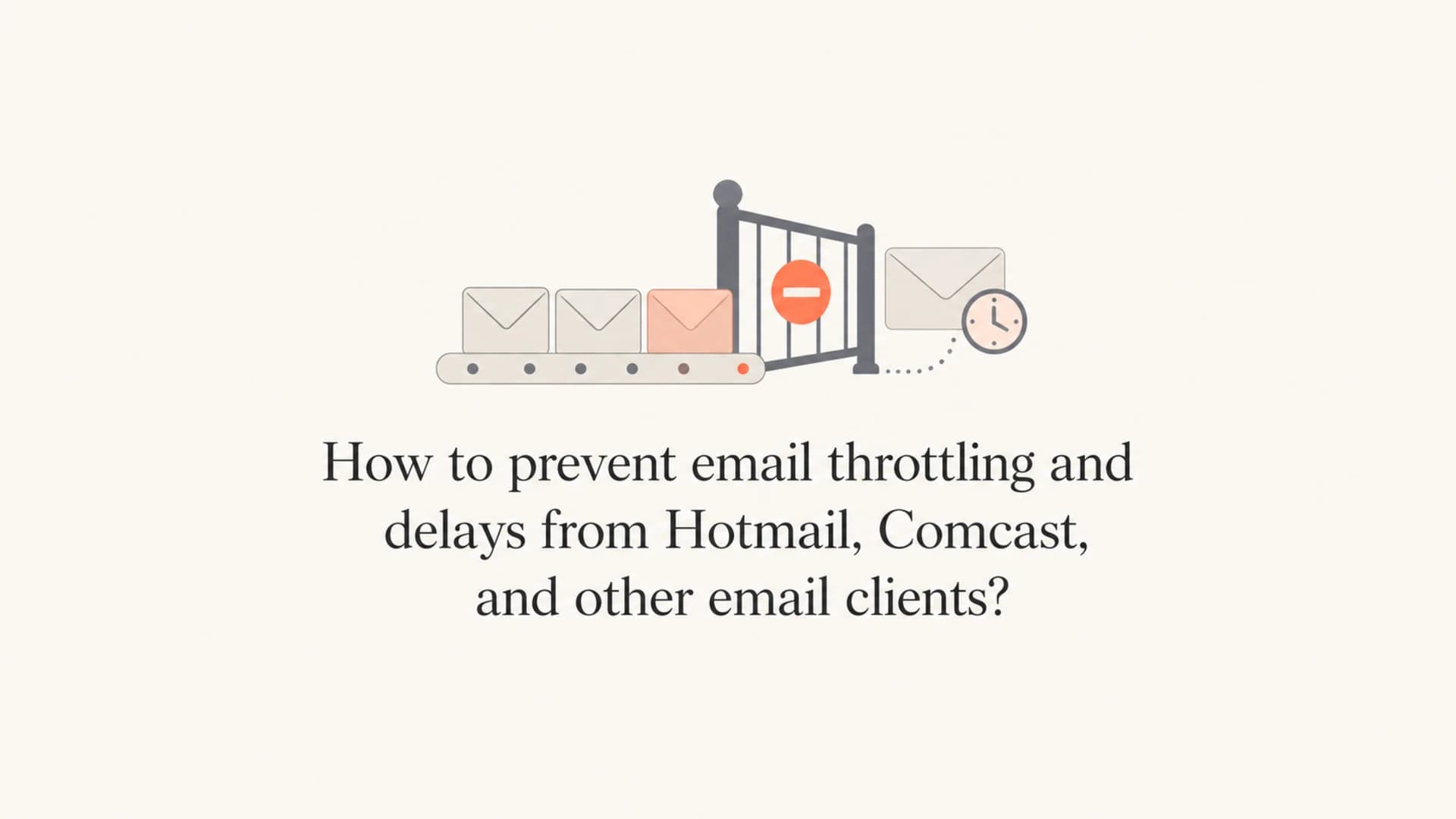 How to prevent email throttling and delays from Hotmail, Comcast, and other email clients?